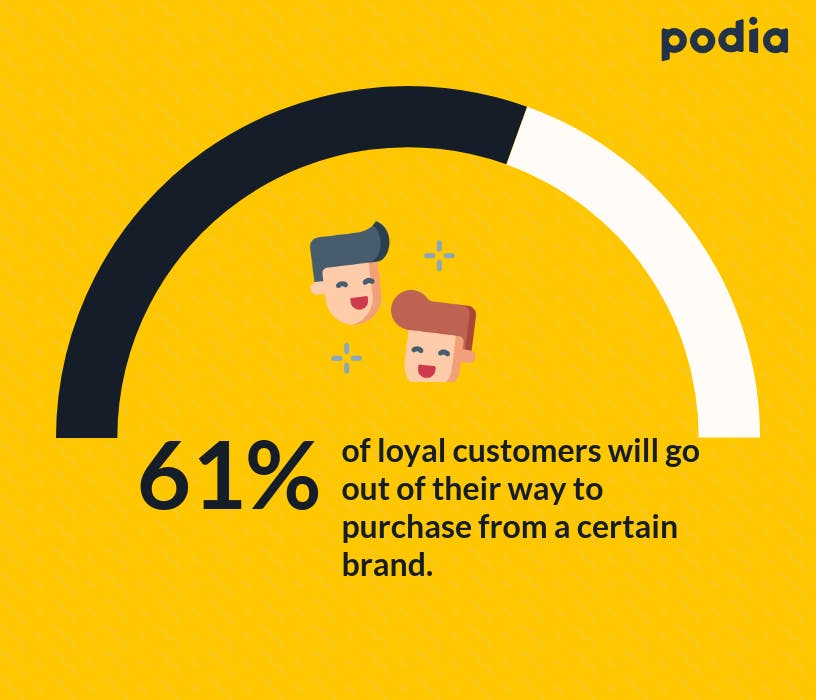 podia

61%

of loyal customers will go out of their way to purchase from a certain brand.